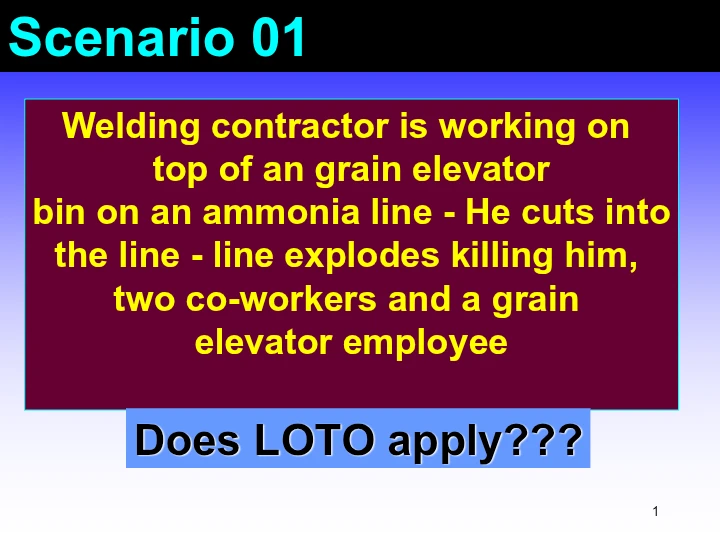 Scenario 01

Welding contractor is working on top of an grain elevator bin on an ammonia line - He cuts into the line - line explodes killing him, two co-workers and a grain elevator employee

Does LOTO apply???

1